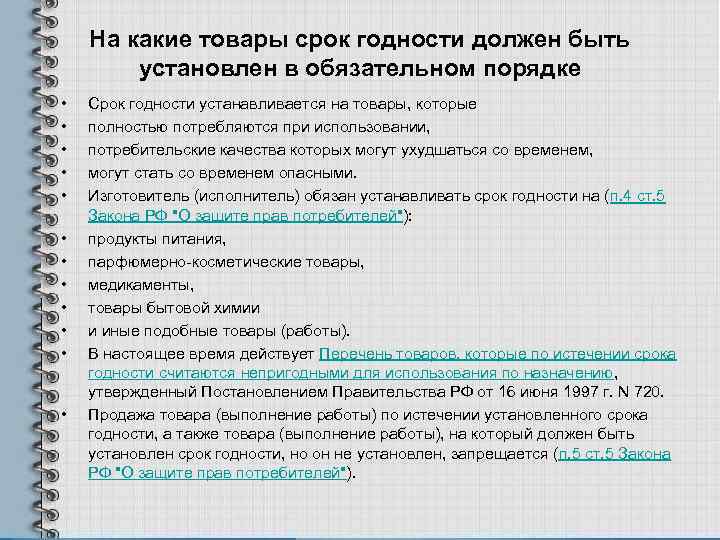 На какие товары срок годности должен быть установлен в обязательном порядке

• Срок годности устанавливается на товары, которые
• полностью потребляются при использовании,
• потребительские качества которых могут ухудшаться со временем,
• могут стать со временем опасными.
• Изготовитель (исполнитель) обязан устанавливать срок годности на (п.4 ст.5 Закона РФ "О защите прав потребителей"):
• продукты питания,
• парфюмерно-косметические товары,
• медикаменты,
• товары бытовой химии
• и иные подобные товары (работы).
• В настоящее время действует Перечень товаров, которые по истечении срока годности считаются непригодными для использования по назначению, утвержденный Постановлением Правительства РФ от 16 июня 1997 г. N 720.
• Продажа товара (выполнение работы) по истечении установленного срока годности, а также товара (выполнение работы), на который должен быть установлен срок годности, но он не установлен, запрещается (п.5 ст.5 Закона РФ "О защите прав потребителей").